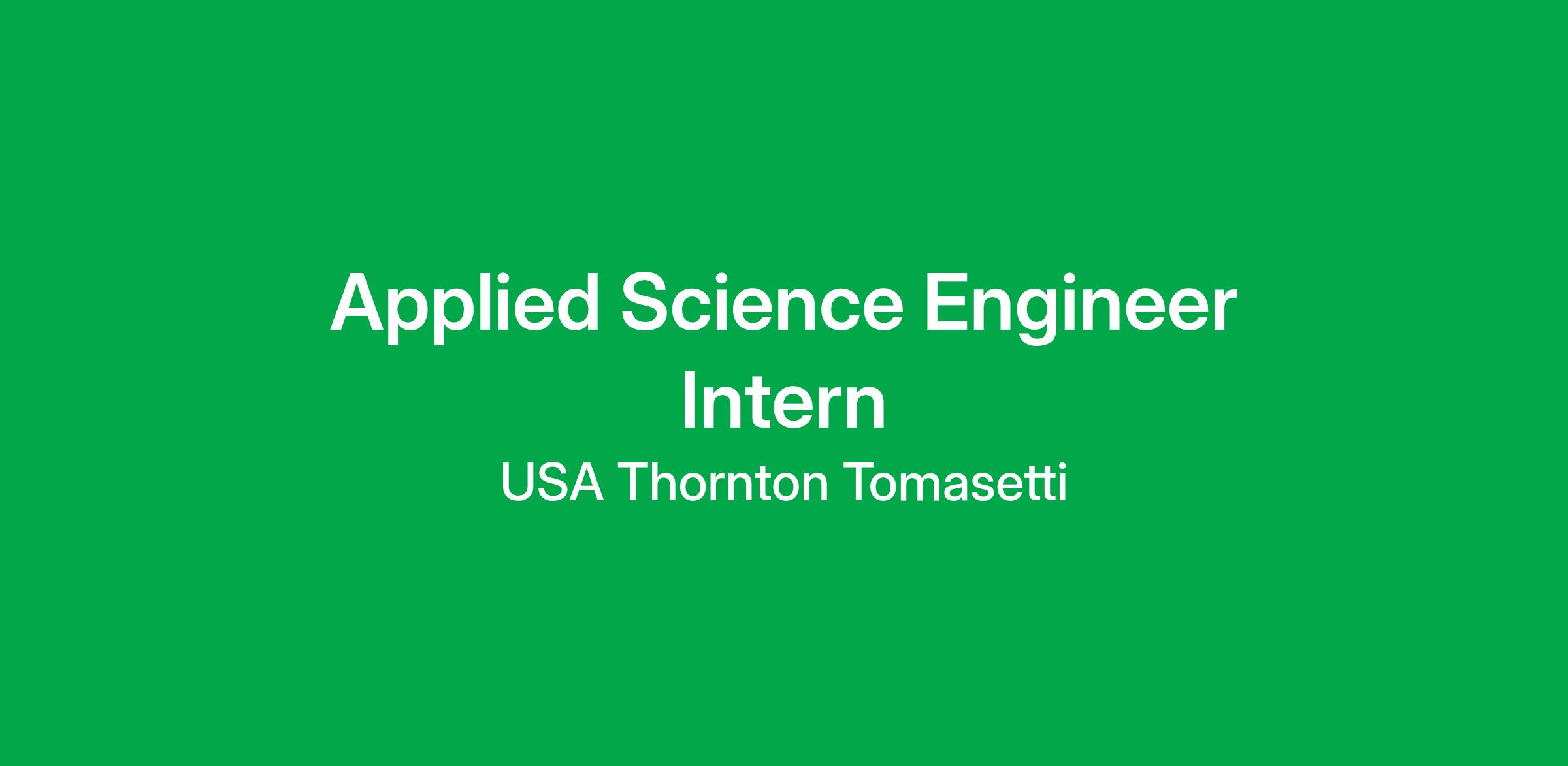 Applied Science Engineer Intern

USA Thornton Tomasetti